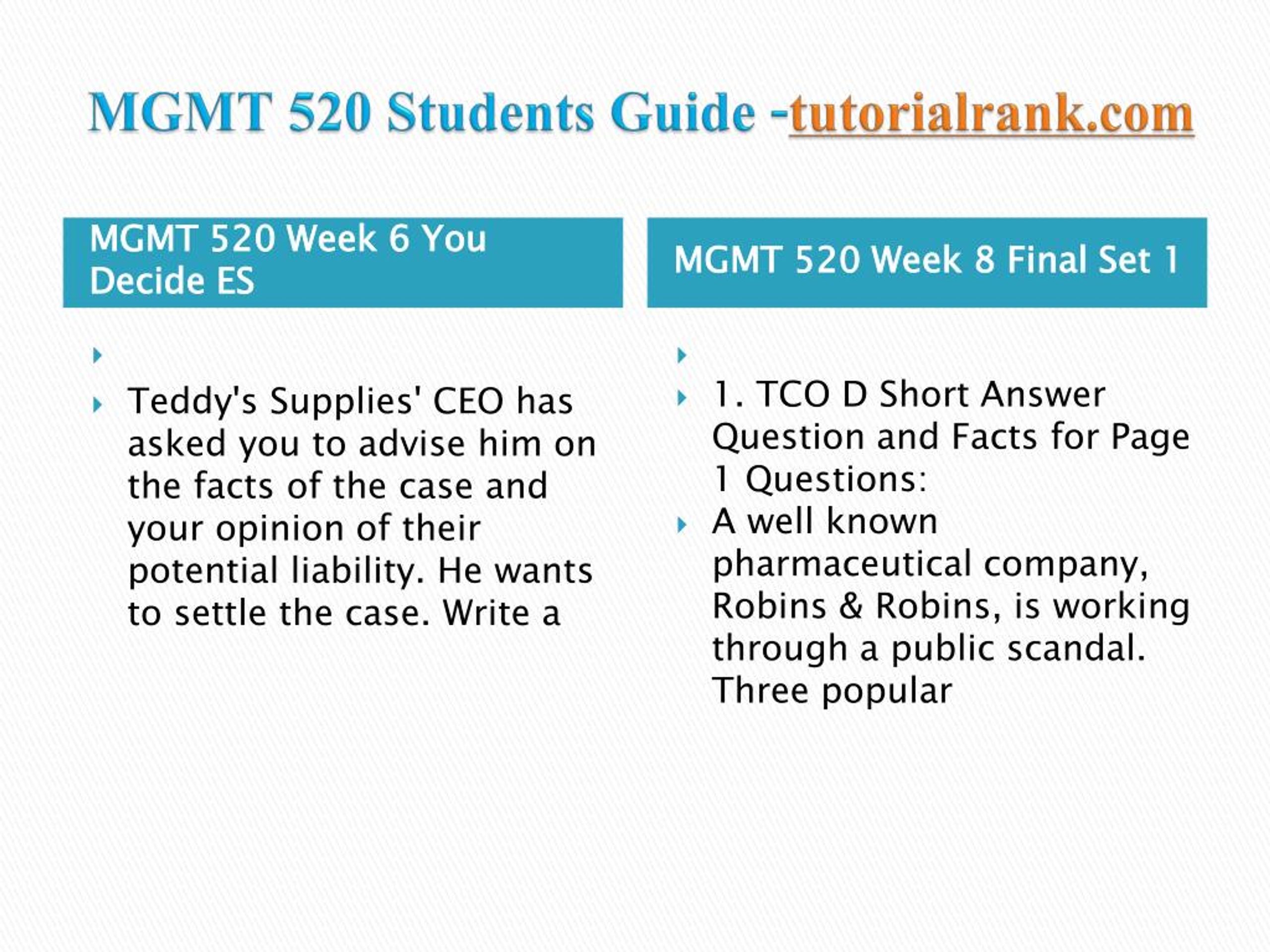 MGMT 520 Students Guide -tutorialrank.com

MGMT 520 Week 6 You Decide ES

Teddy's Supplies' CEO has asked you to advise him on the facts of the case and your opinion of their potential liability. He wants to settle the case. Write a

MGMT 520 Week 8 Final Set 1

1. TCO D Short Answer Question and Facts for Page 1 Questions:

A well known pharmaceutical company, Robins & Robins, is working through a public scandal. Three popular